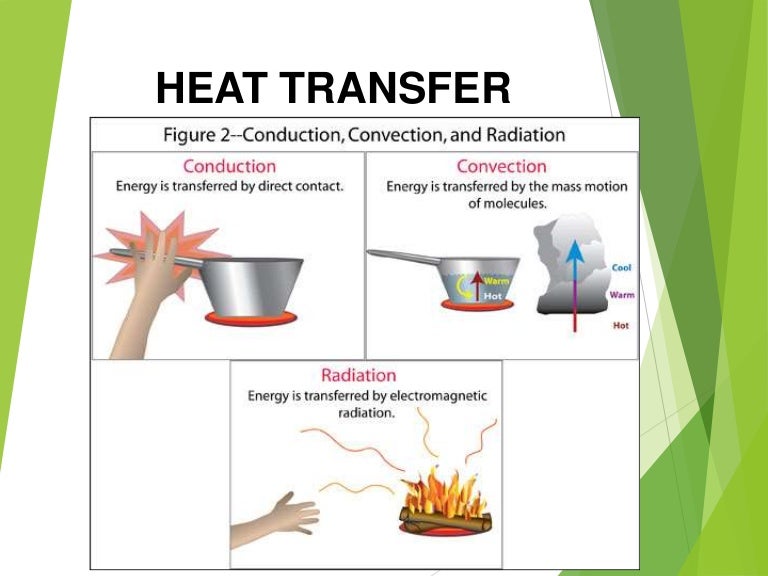 HEAT TRANSFER

Figure 2--Conduction, Convection, and Radiation

Conduction
Energy is transferred by direct contact.

Convection
Energy is transferred by the mass motion of molecules.

Warm
Hot

Cool
Warm
Hot

Radiation
Energy is transferred by electromagnetic radiation.